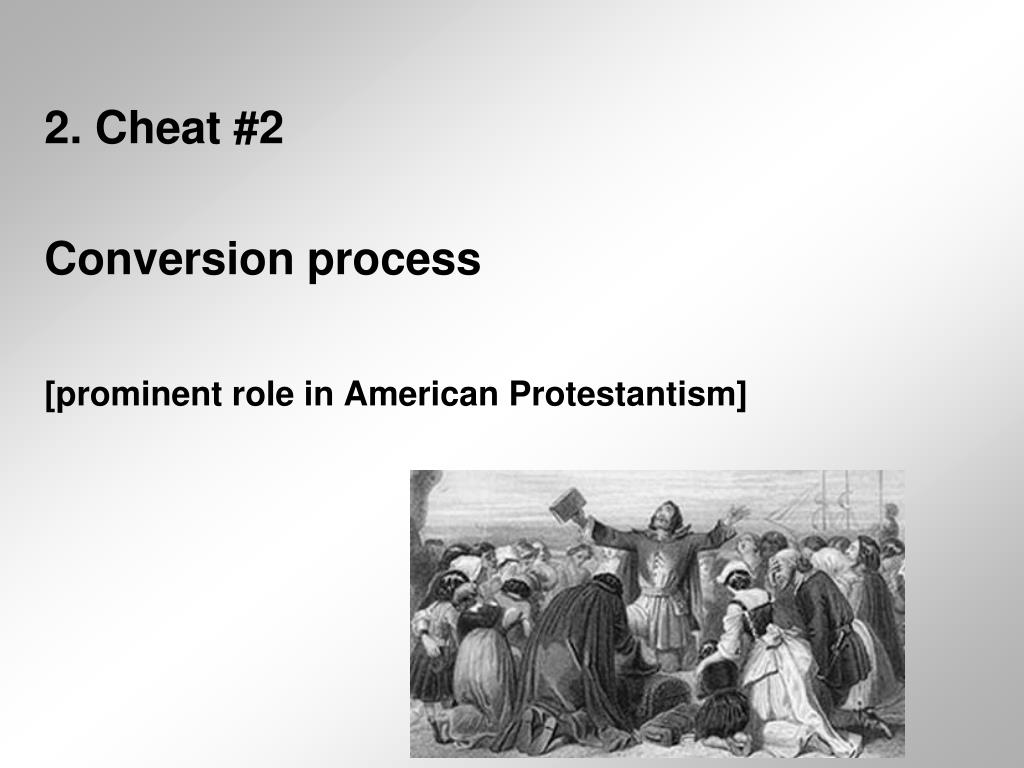 2. Cheat #2

Conversion process

[prominent role in American Protestantism]